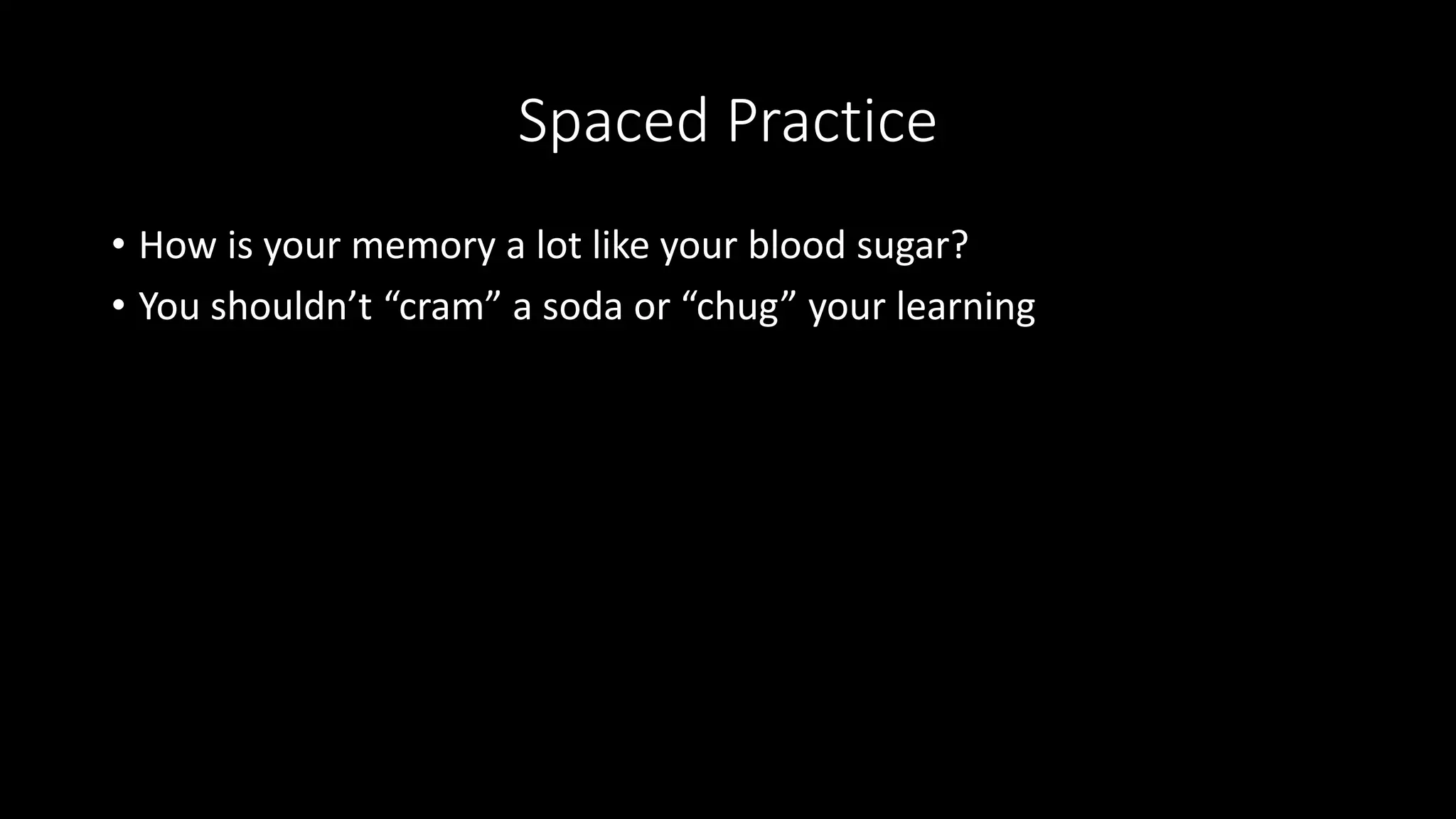 Spaced Practice

• How is your memory a lot like your blood sugar?
• You shouldn’t “cram” a soda or “chug” your learning